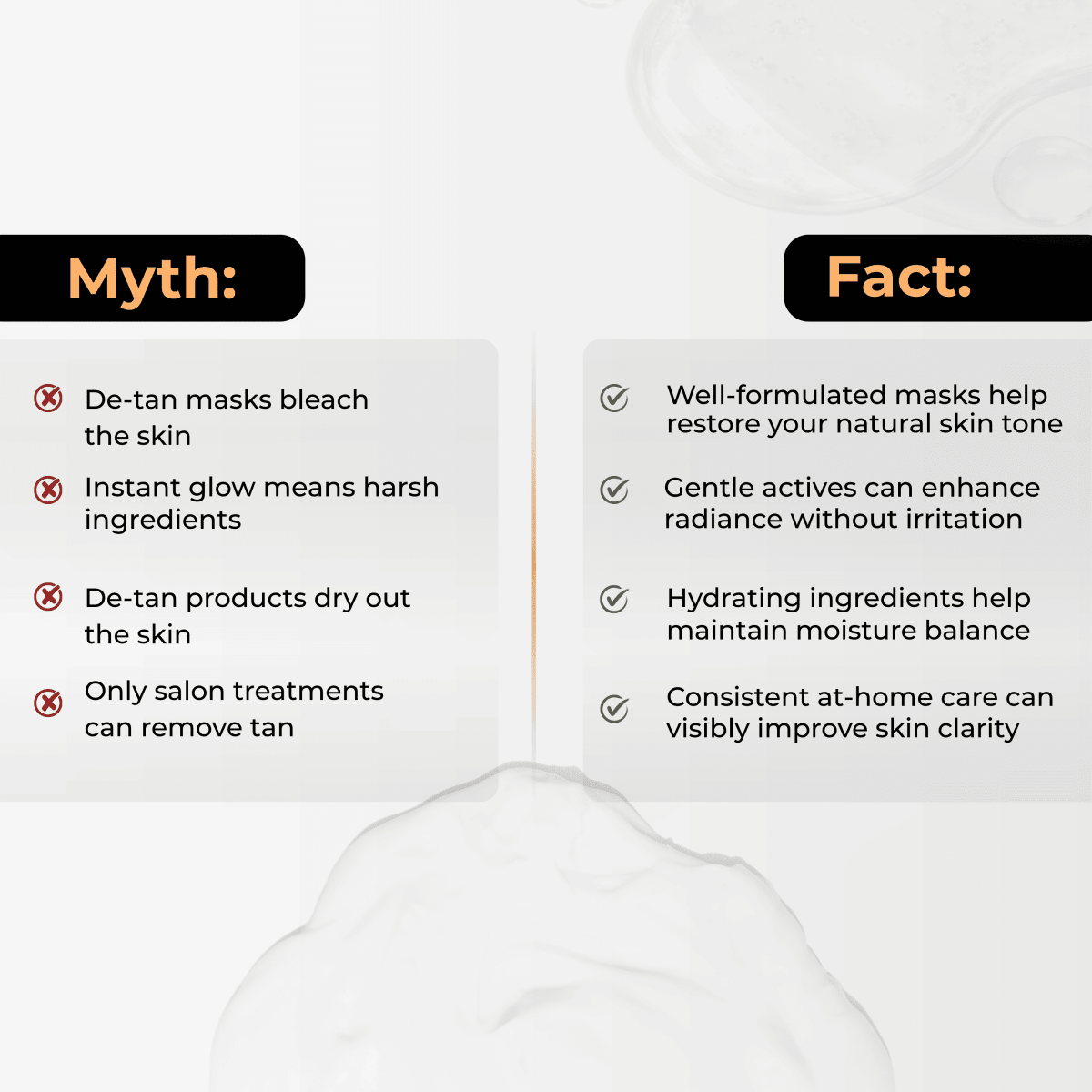 Myth:

De-tan masks bleach the skin

Instant glow means harsh ingredients

De-tan products dry out the skin

Only salon treatments can remove tan

Fact:

Well-formulated masks help restore your natural skin tone

Gentle actives can enhance radiance without irritation

Hydrating ingredients help maintain moisture balance

Consistent at-home care can visibly improve skin clarity